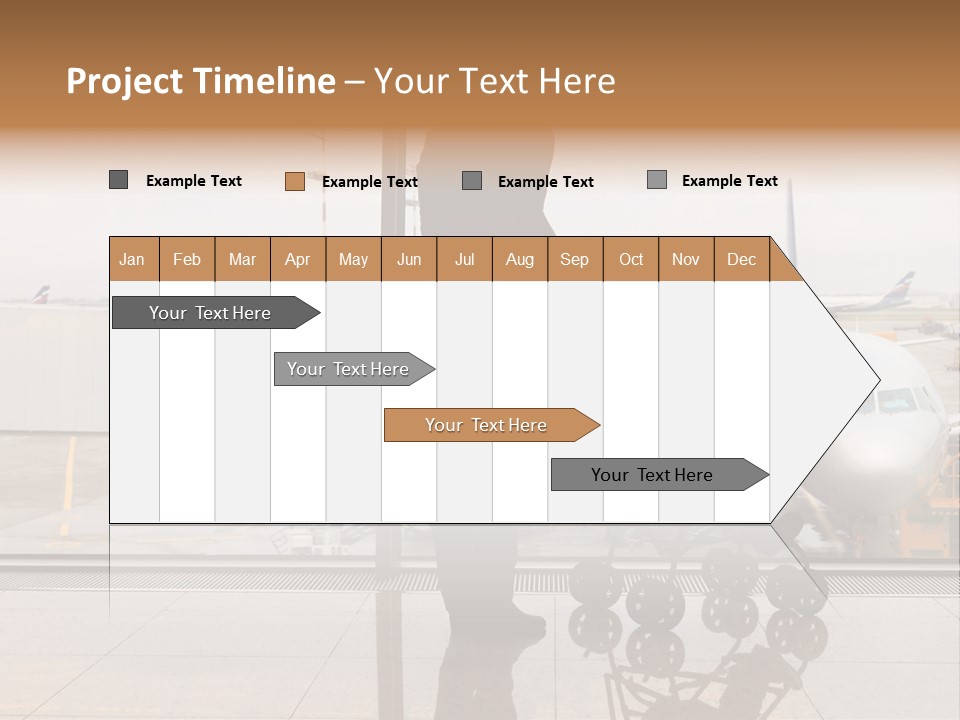 Project Timeline – Your Text Here

Example Text
Example Text
Example Text
Example Text

| Jan | Feb | Mar | Apr | May | Jun | Jul | Aug | Sep | Oct | Nov | Dec |
|---|---|---|---|---|---|---|---|---|---|---|---|

Your Text Here
Your Text Here
Your Text Here
Your Text Here